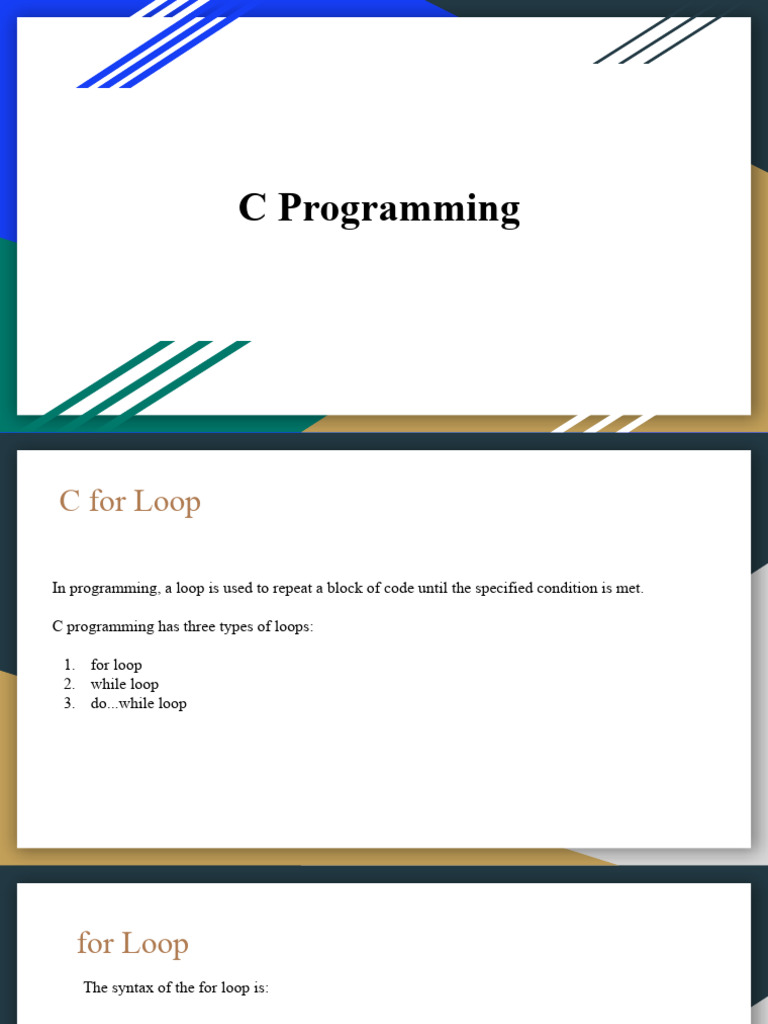 C Programming

C for Loop

In programming, a loop is used to repeat a block of code until the specified condition is met.

C programming has three types of loops:

1. for loop
2. while loop
3. do...while loop

for Loop

The syntax of the for loop is: